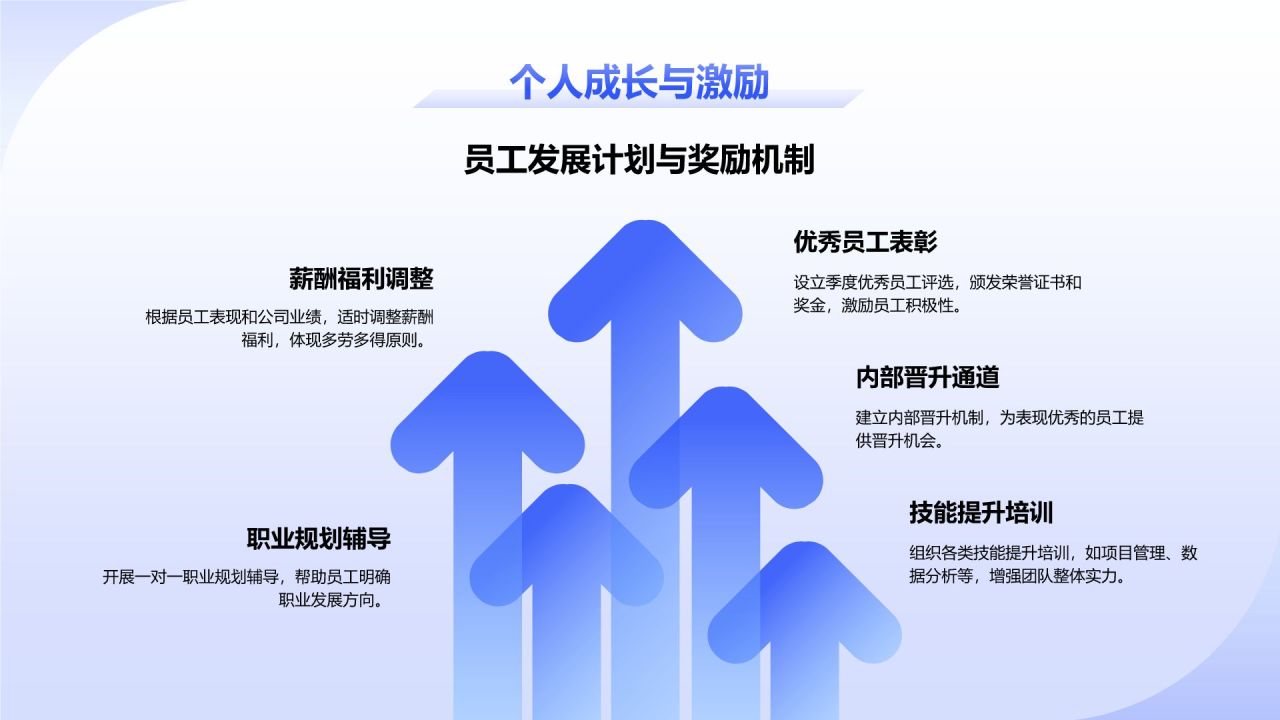 个人成长与激励

员工发展计划与奖励机制

薪酬福利调整

根据员工表现和公司业绩，适时调整薪酬福利，体现多劳多得原则。

职业规划辅导

开展一对一职业规划辅导，帮助员工明确职业发展方向。

优秀员工表彰

设立季度优秀员工评选，颁发荣誉证书和奖金，激励员工积极性。

内部晋升通道

建立内部晋升机制，为表现优秀的员工提供晋升机会。

技能提升培训

组织各类技能提升培训，如项目管理、数据分析等，增强团队整体实力。